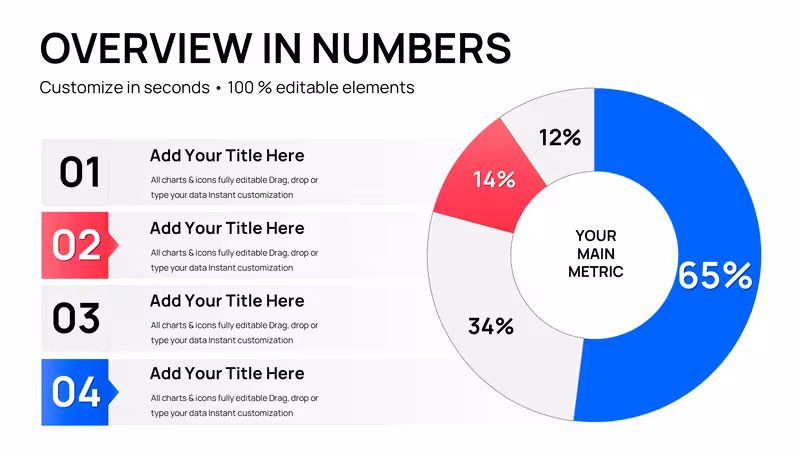 OVERVIEW IN NUMBERS

Customize in seconds • 100 % editable elements

01

Add Your Title Here

All charts & icons fully editable Drag, drop or type your data Instant customization

02

Add Your Title Here

All charts & icons fully editable Drag, drop or type your data Instant customization

03

Add Your Title Here

All charts & icons fully editable Drag, drop or type your data Instant customization

04

Add Your Title Here

All charts & icons fully editable Drag, drop or type your data Instant customization

12%

14%

YOUR MAIN METRIC

65%

34%